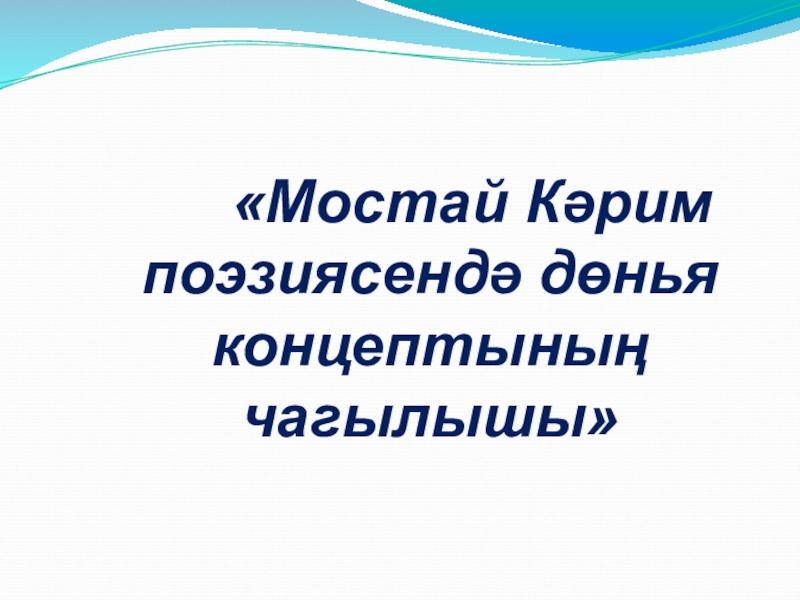 «Мостай Кәрим поэзиясендә дөнья концептының чагылышы»